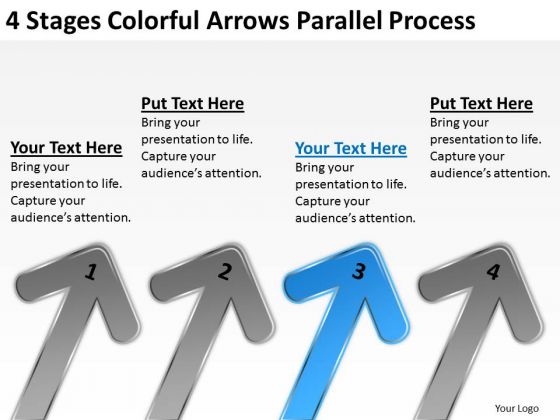 4 Stages Colorful Arrows Parallel Process

Your Text Here
Bring your presentation to life. Capture your audience's attention.

Put Text Here
Bring your presentation to life. Capture your audience's attention.

Your Text Here
Bring your presentation to life. Capture your audience's attention.

Put Text Here
Bring your presentation to life. Capture your audience's attention.

1

2

3

4

Your Logo